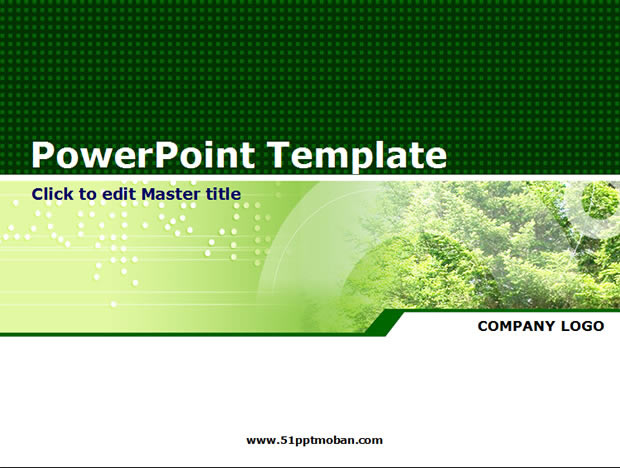 PowerPoint Template

Click to edit Master title

COMPANY LOGO

www.51pptmoban.com